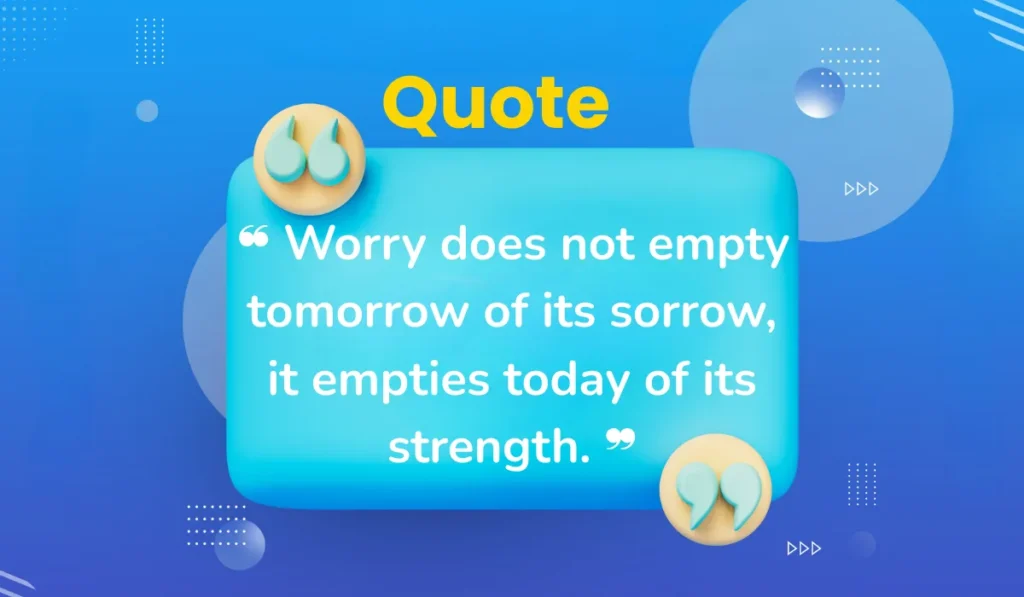 Quote

❝ Worry does not empty tomorrow of its sorrow, it empties today of its strength. ❞